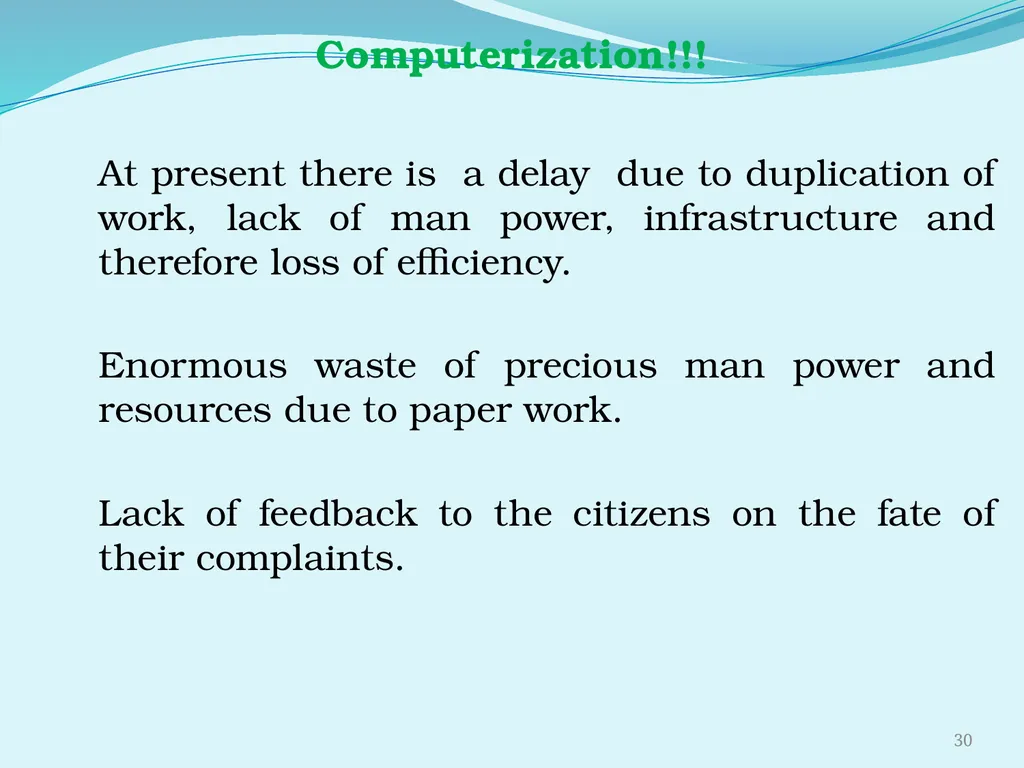 Computerization!!!

At present there is a delay due to duplication of work, lack of man power, infrastructure and therefore loss of efficiency.

Enormous waste of precious man power and resources due to paper work.

Lack of feedback to the citizens on the fate of their complaints.

30